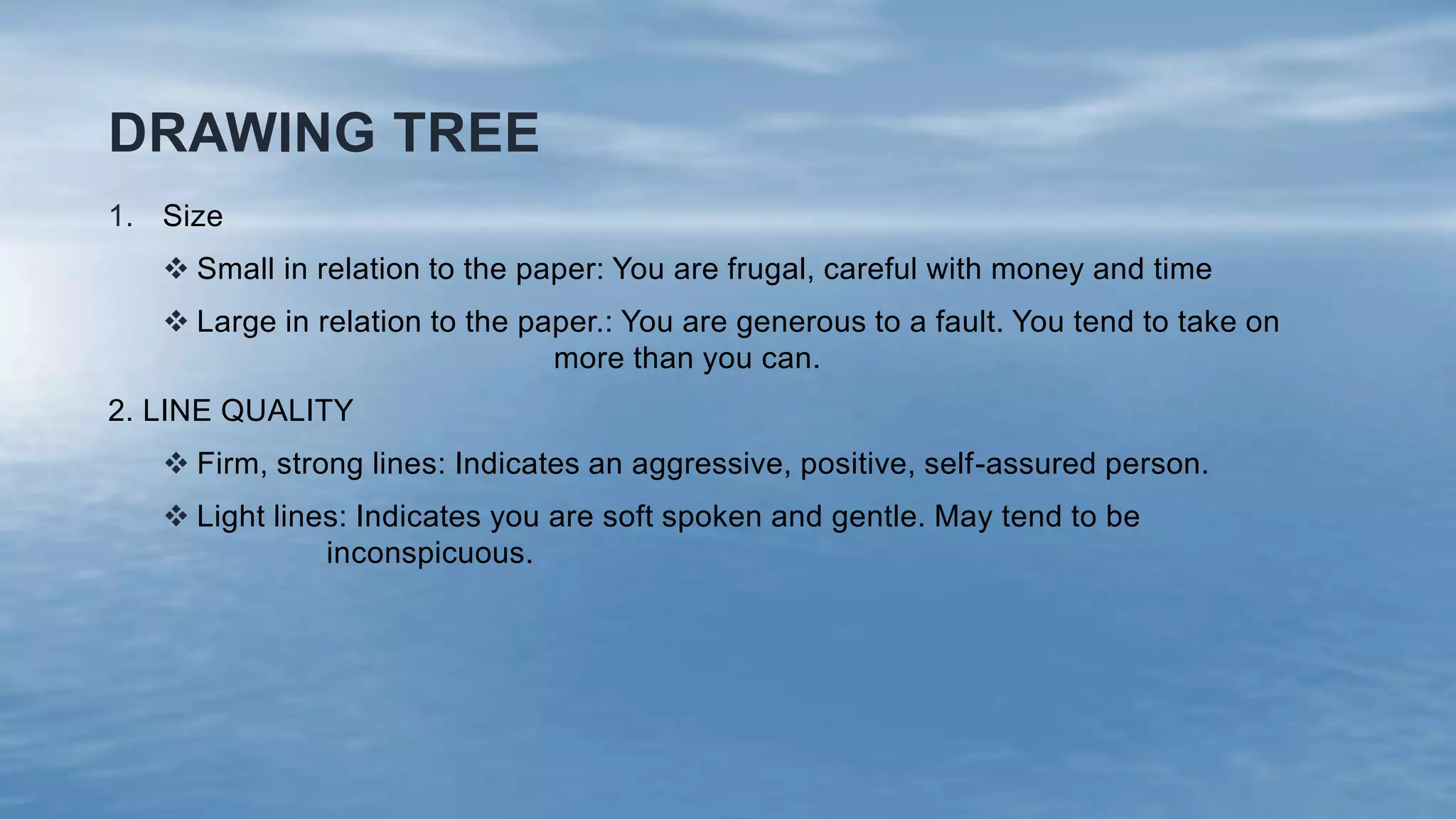 DRAWING TREE

1. Size

❖ Small in relation to the paper: You are frugal, careful with money and time

❖ Large in relation to the paper.: You are generous to a fault. You tend to take on more than you can.

2. LINE QUALITY

❖ Firm, strong lines: Indicates an aggressive, positive, self-assured person.

❖ Light lines: Indicates you are soft spoken and gentle. May tend to be inconspicuous.